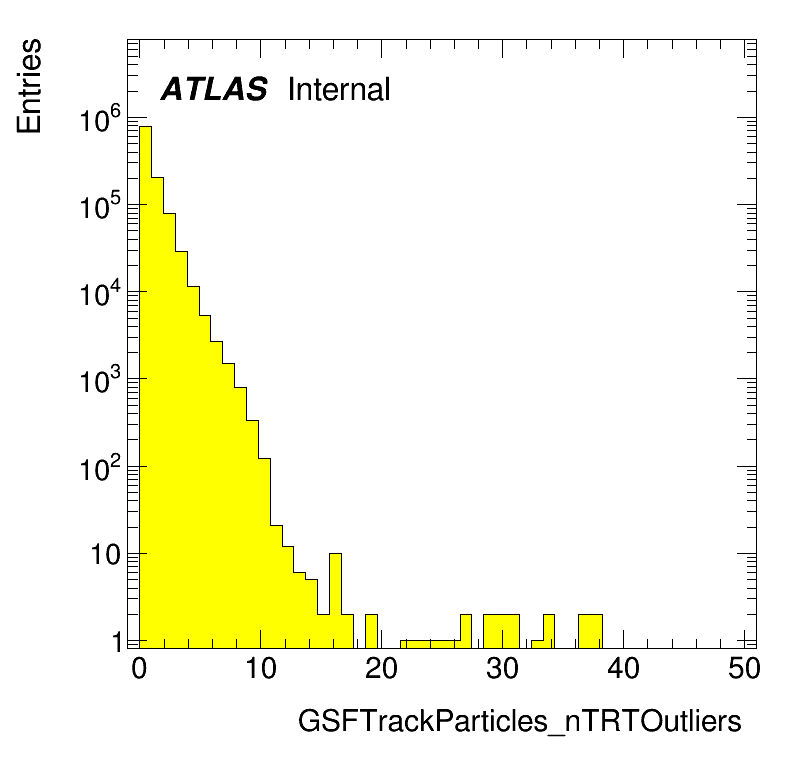 Entries

ATLAS Internal

$10^6$
$10^5$
$10^4$
$10^3$
$10^2$
10
1

0 10 20 30 40 50

GSFTrackParticles_nTRTOutliers